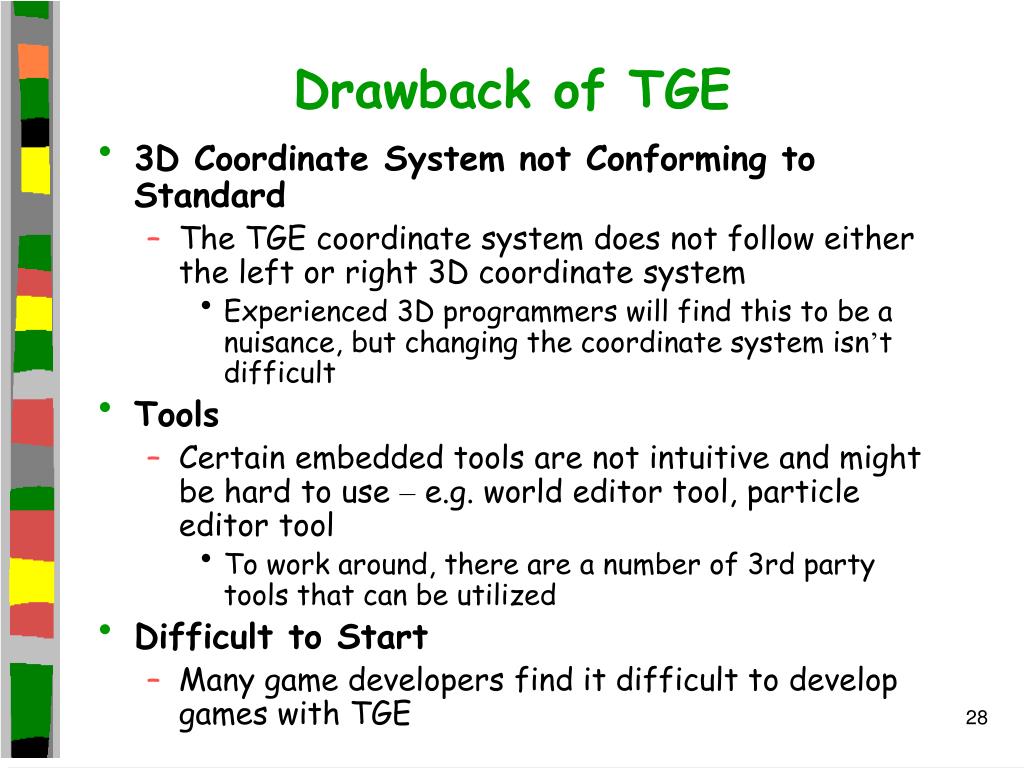 Drawback of TGE

• 3D Coordinate System not Conforming to Standard
  – The TGE coordinate system does not follow either the left or right 3D coordinate system
    • Experienced 3D programmers will find this to be a nuisance, but changing the coordinate system isn't difficult
• Tools
  – Certain embedded tools are not intuitive and might be hard to use – e.g. world editor tool, particle editor tool
    • To work around, there are a number of 3rd party tools that can be utilized
• Difficult to Start
  – Many game developers find it difficult to develop games with TGE

28